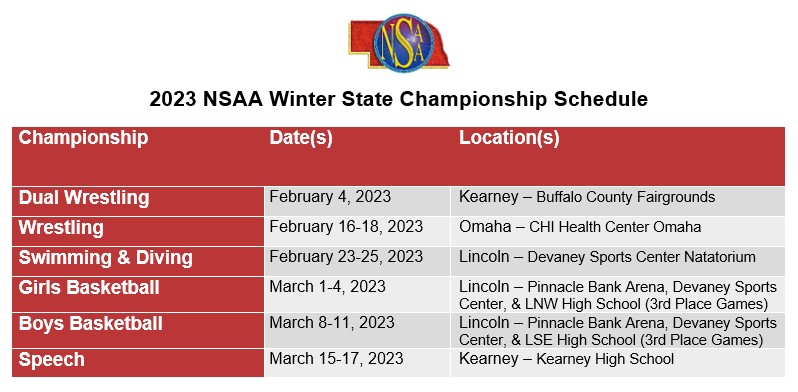 NSAA

2023 NSAA Winter State Championship Schedule

| Championship | Date(s) | Location(s) |
|---|---|---|
| Dual Wrestling | February 4, 2023 | Kearney – Buffalo County Fairgrounds |
| Wrestling | February 16-18, 2023 | Omaha – CHI Health Center Omaha |
| Swimming & Diving | February 23-25, 2023 | Lincoln – Devaney Sports Center Natatorium |
| Girls Basketball | March 1-4, 2023 | Lincoln – Pinnacle Bank Arena, Devaney Sports Center, & LNW High School (3rd Place Games) |
| Boys Basketball | March 8-11, 2023 | Lincoln – Pinnacle Bank Arena, Devaney Sports Center, & LSE High School (3rd Place Games) |
| Speech | March 15-17, 2023 | Kearney – Kearney High School |